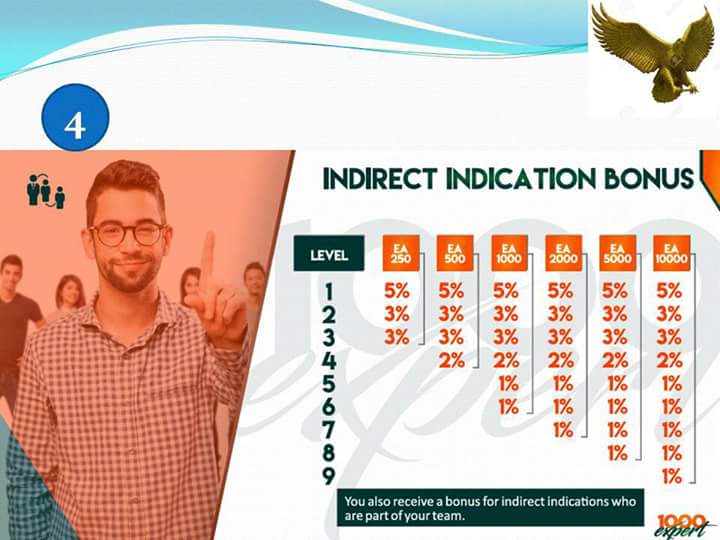 4

INDIRECT INDICATION BONUS

| LEVEL | EA 250 | EA 500 | EA 1000 | EA 2000 | EA 5000 | EA 10000 |
|---|---|---|---|---|---|---|
| 1 | 5% | 5% | 5% | 5% | 5% | 5% |
| 2 | 3% | 3% | 3% | 3% | 3% | 3% |
| 3 | 3% | 3% | 3% | 3% | 3% | 3% |
| 4 | | 2% | 2% | 2% | 2% | 2% |
| 5 | | | 1% | 1% | 1% | 1% |
| 6 | | | 1% | 1% | 1% | 1% |
| 7 | | | | 1% | 1% | 1% |
| 8 | | | | | 1% | 1% |
| 9 | | | | | | 1% |

You also receive a bonus for indirect indications who are part of your team.

1000 expert